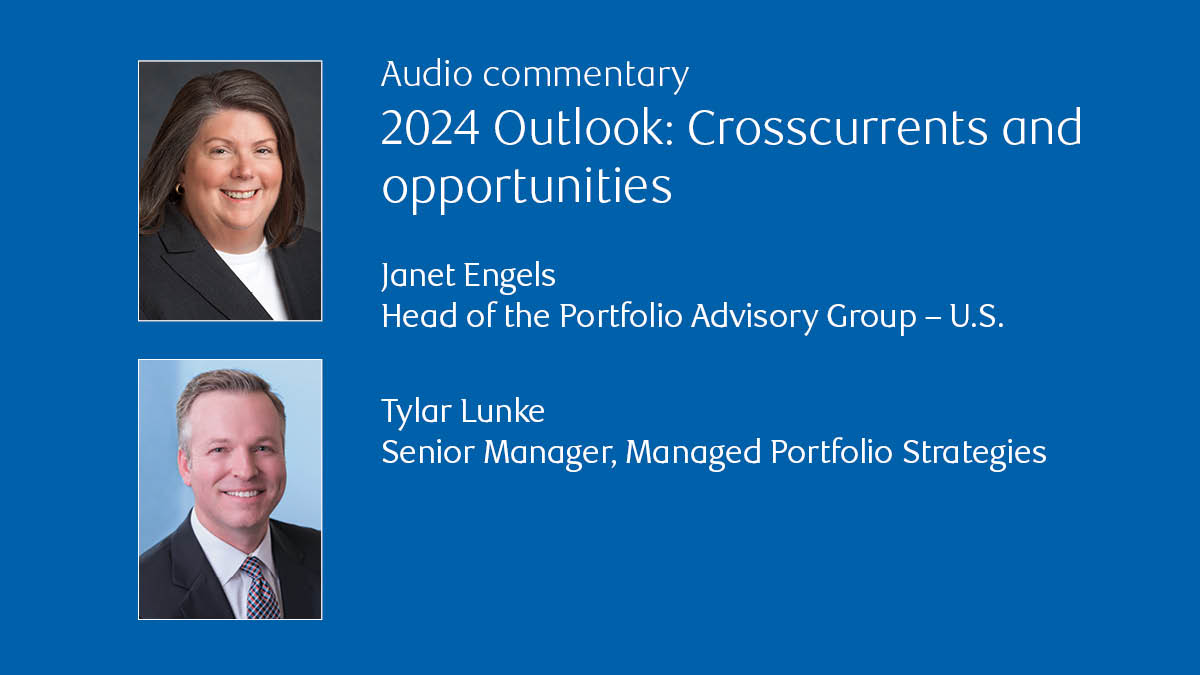 Audio commentary

2024 Outlook: Crosscurrents and opportunities

Janet Engels
Head of the Portfolio Advisory Group – U.S.

Tylar Lunke
Senior Manager, Managed Portfolio Strategies